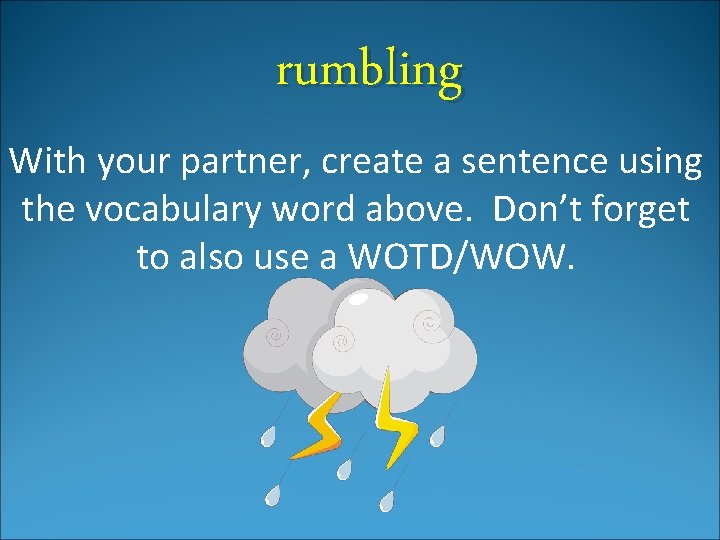 rumbling

With your partner, create a sentence using the vocabulary word above. Don’t forget to also use a WOTD/WOW.